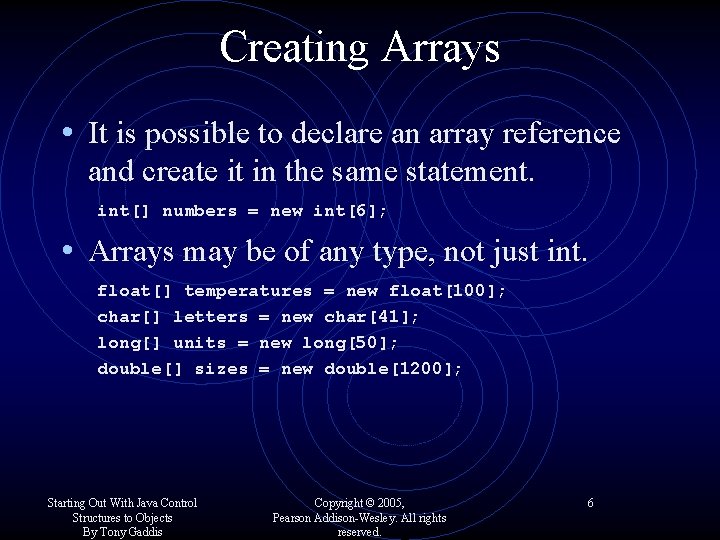 Creating Arrays

• It is possible to declare an array reference and create it in the same statement.

int[] numbers = new int[6];

• Arrays may be of any type, not just int.

float[] temperatures = new float[100];
char[] letters = new char[41];
long[] units = new long[50];
double[] sizes = new double[1200];

Starting Out With Java Control Structures to Objects By Tony Gaddis

Copyright © 2005, Pearson Addison-Wesley. All rights reserved.

6